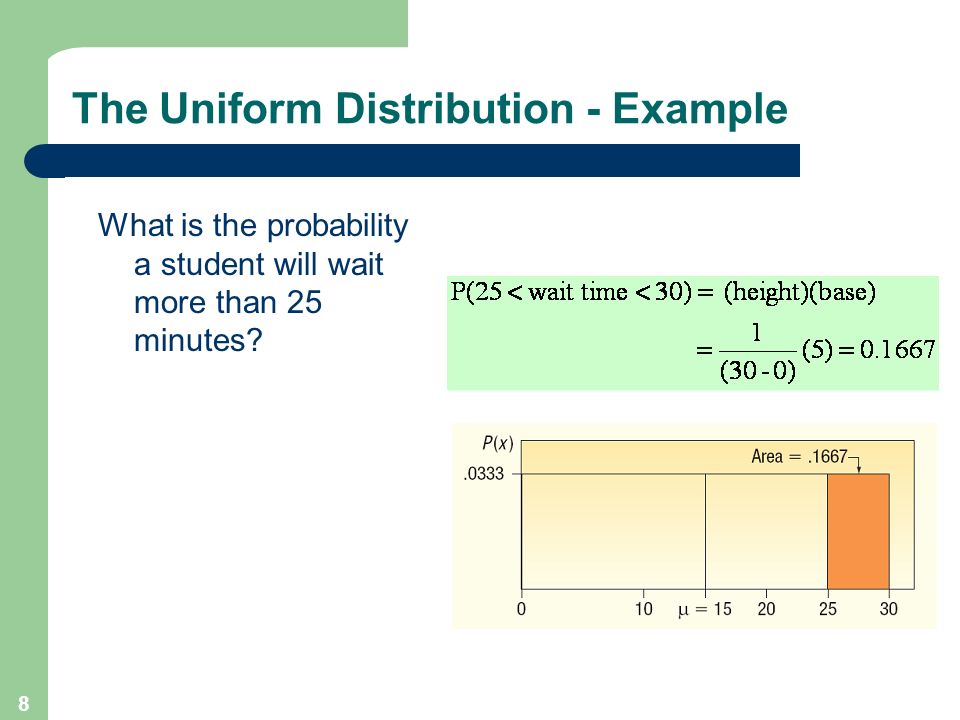 The Uniform Distribution - Example

What is the probability a student will wait more than 25 minutes?

$P(25 < \text{wait time} < 30) = (\text{height})(\text{base})$
$= \frac{1}{(30-0)}(5) = 0.1667$

$P(x)$

.0333

Area = .1667

0
10
$\mu = 15$
20
25
30

8